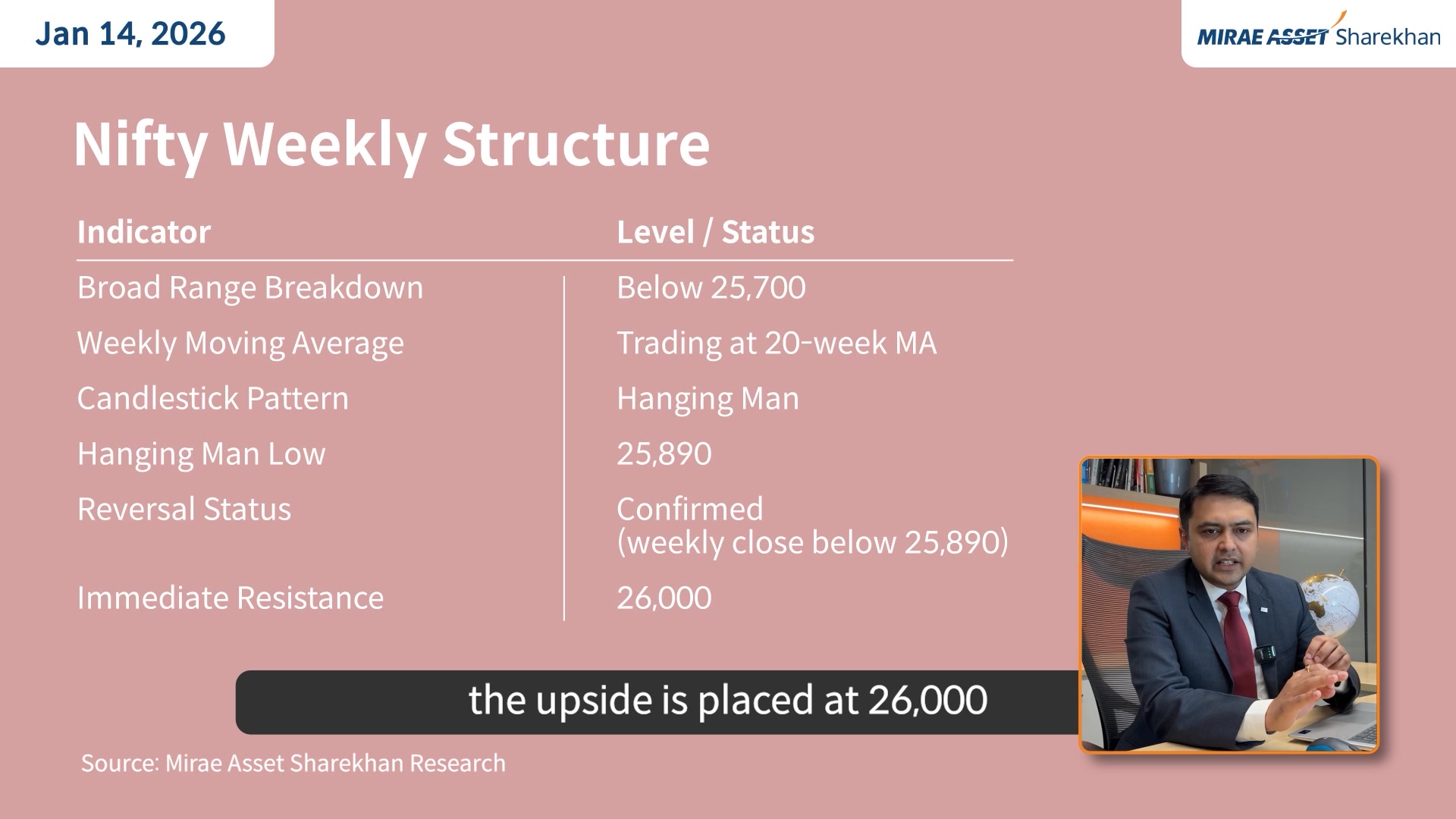 Jan 14, 2026

MIRAE ASSET Sharekhan

Nifty Weekly Structure

| Indicator | Level / Status |
|---|---|
| Broad Range Breakdown | Below 25,700 |
| Weekly Moving Average | Trading at 20-week MA |
| Candlestick Pattern | Hanging Man |
| Hanging Man Low | 25,890 |
| Reversal Status | Confirmed (weekly close below 25,890) |
| Immediate Resistance | 26,000 |

the upside is placed at 26,000

Source: Mirae Asset Sharekhan Research